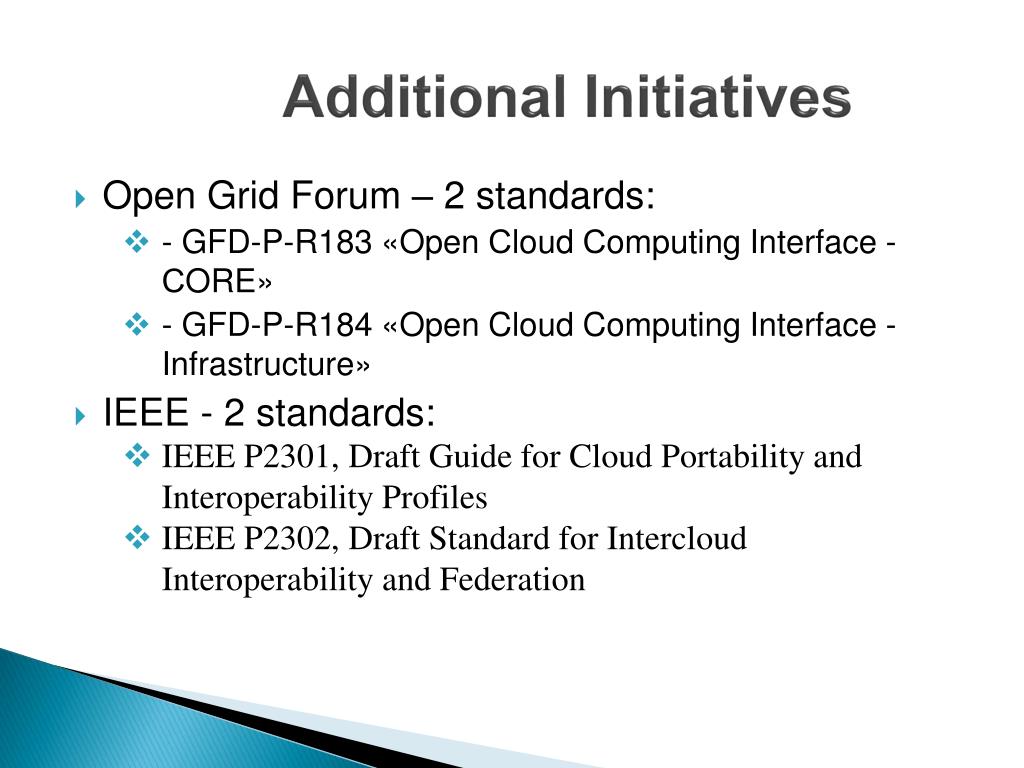 Additional Initiatives

Open Grid Forum – 2 standards:

- GFD-P-R183 «Open Cloud Computing Interface - CORE»

- GFD-P-R184 «Open Cloud Computing Interface - Infrastructure»

IEEE - 2 standards:

IEEE P2301, Draft Guide for Cloud Portability and Interoperability Profiles

IEEE P2302, Draft Standard for Intercloud Interoperability and Federation